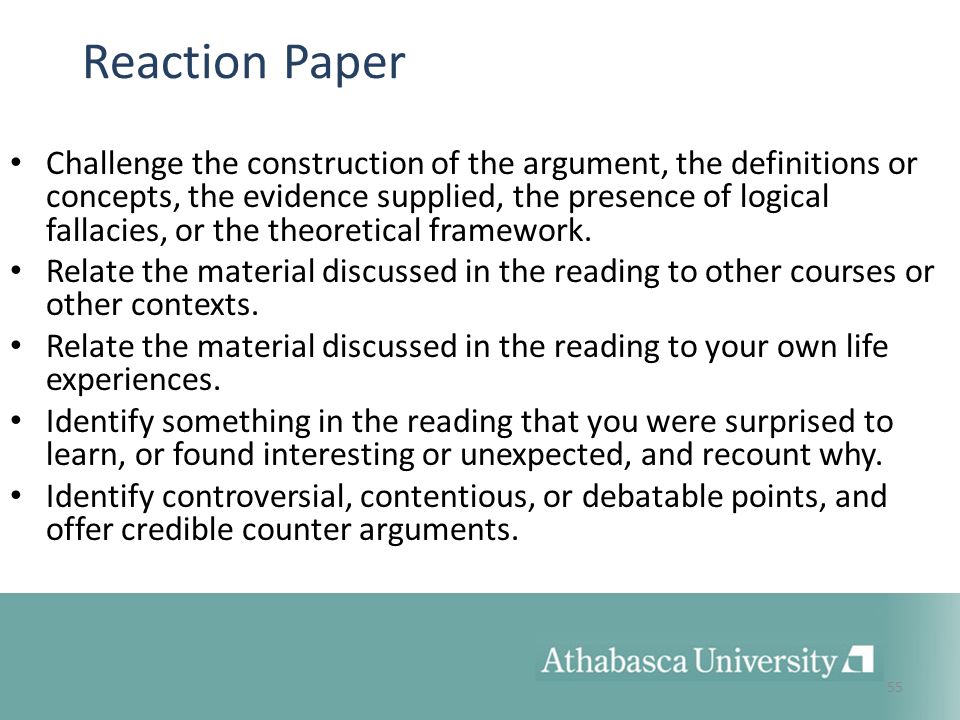 Reaction Paper

• Challenge the construction of the argument, the definitions or concepts, the evidence supplied, the presence of logical fallacies, or the theoretical framework.
• Relate the material discussed in the reading to other courses or other contexts.
• Relate the material discussed in the reading to your own life experiences.
• Identify something in the reading that you were surprised to learn, or found interesting or unexpected, and recount why.
• Identify controversial, contentious, or debatable points, and offer credible counter arguments.

Athabasca University

55